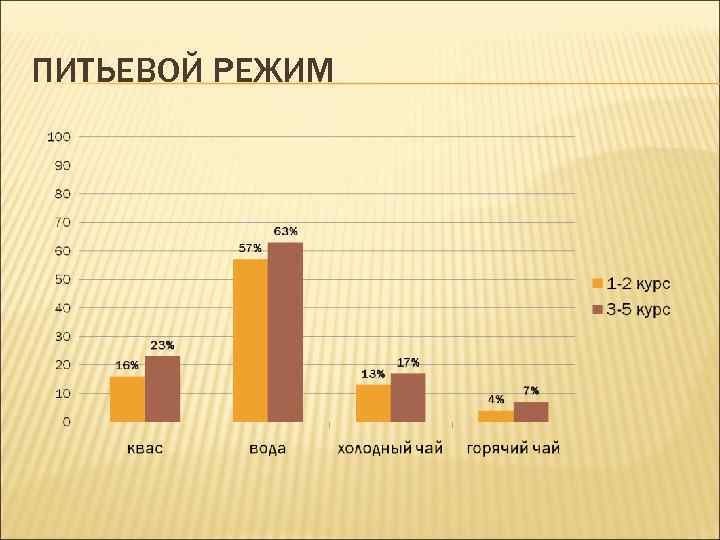 ПИТЬЕВОЙ РЕЖИМ

100
90
80
70
60
50
40
30
20
10
0

16%
23%
57%
63%
13%
17%
4%
7%

квас
вода
холодный чай
горячий чай

1-2 курс
3-5 курс